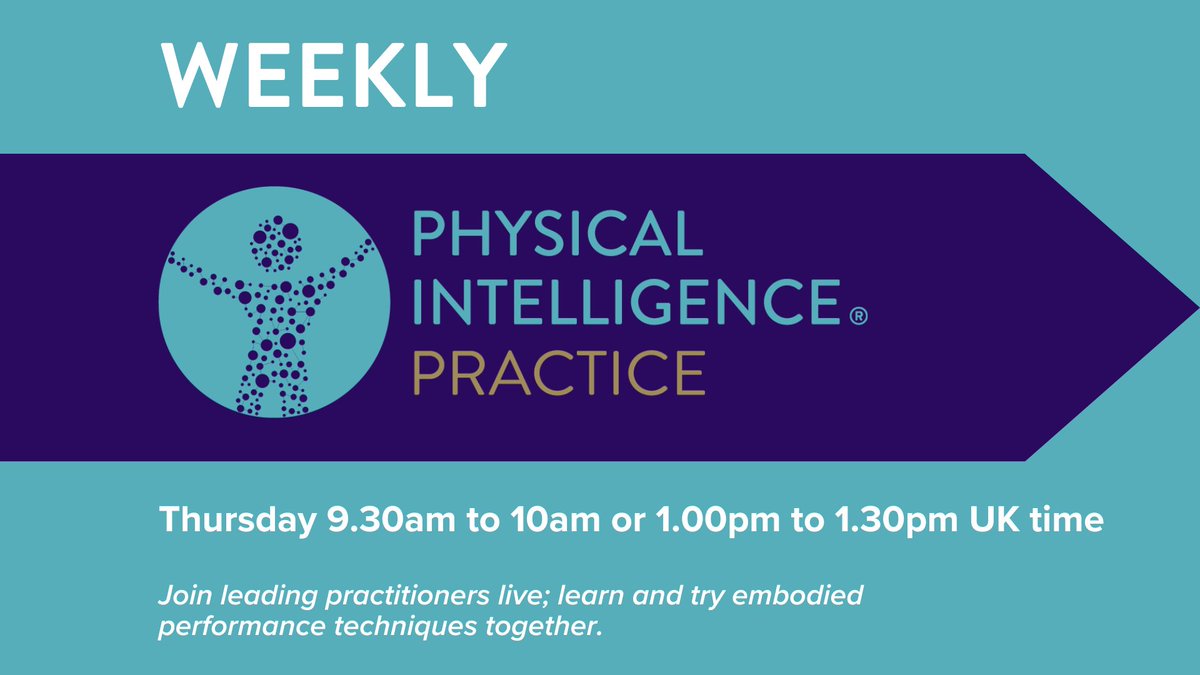 WEEKLY

PHYSICAL INTELLIGENCE®
PRACTICE

Thursday 9.30am to 10am or 1.00pm to 1.30pm UK time

Join leading practitioners live; learn and try embodied performance techniques together.